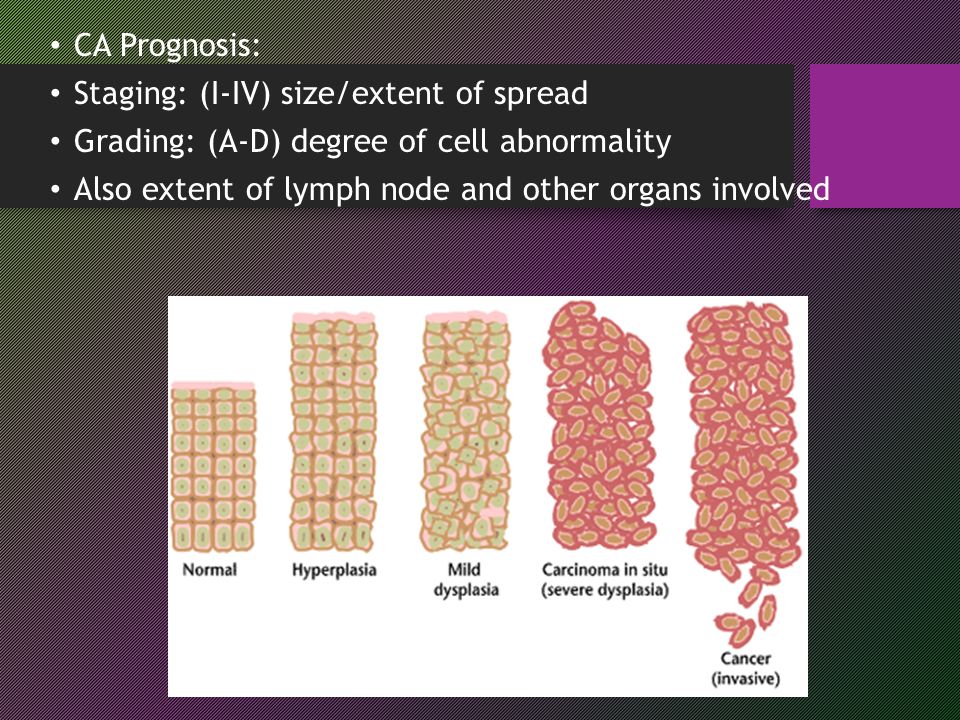 • CA Prognosis:
• Staging: (I-IV) size/extent of spread
• Grading: (A-D) degree of cell abnormality
• Also extent of lymph node and other organs involved

Normal
Hyperplasia
Mild dysplasia
Carcinoma in situ (severe dysplasia)
Cancer (invasive)